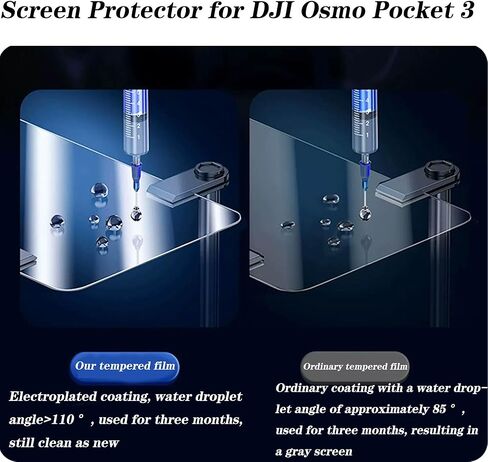 Screen Protector for DJI Osmo Pocket 3

Our tempered film

Electroplated coating, water droplet angle>110 ° , used for three months, still clean as new

Ordinary tempered film

Ordinary coating with a water droplet angle of approximately 85 ° , used for three months, resulting in a gray screen